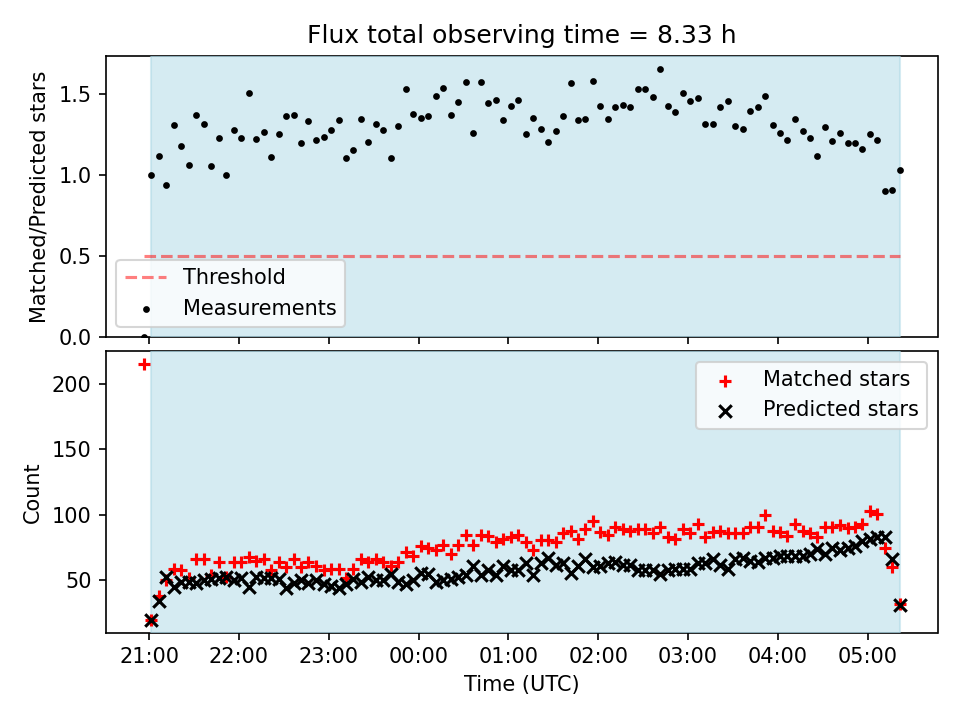 Flux total observing time = 8.33 h

Matched/Predicted stars

1.5
1.0
0.5
0.0

Threshold
Measurements

Count

200
150
100
50

Matched stars
Predicted stars

21:00 22:00 23:00 00:00 01:00 02:00 03:00 04:00 05:00

Time (UTC)